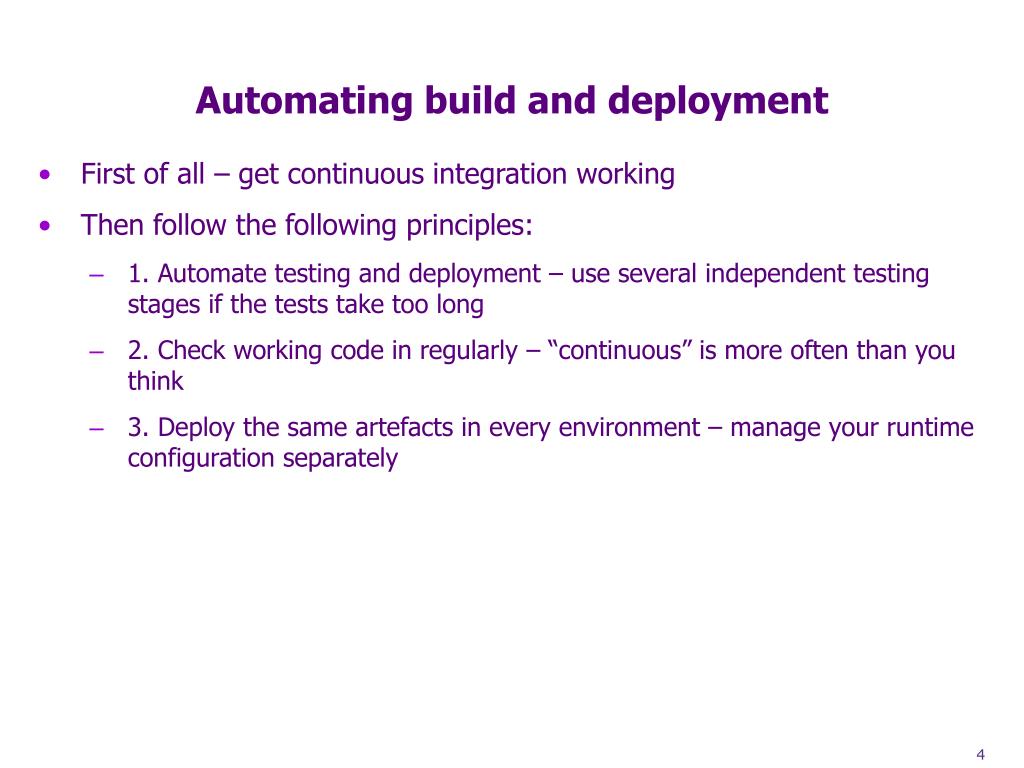 Automating build and deployment

• First of all – get continuous integration working

• Then follow the following principles:

– 1. Automate testing and deployment – use several independent testing stages if the tests take too long

– 2. Check working code in regularly – “continuous” is more often than you think

– 3. Deploy the same artefacts in every environment – manage your runtime configuration separately

4